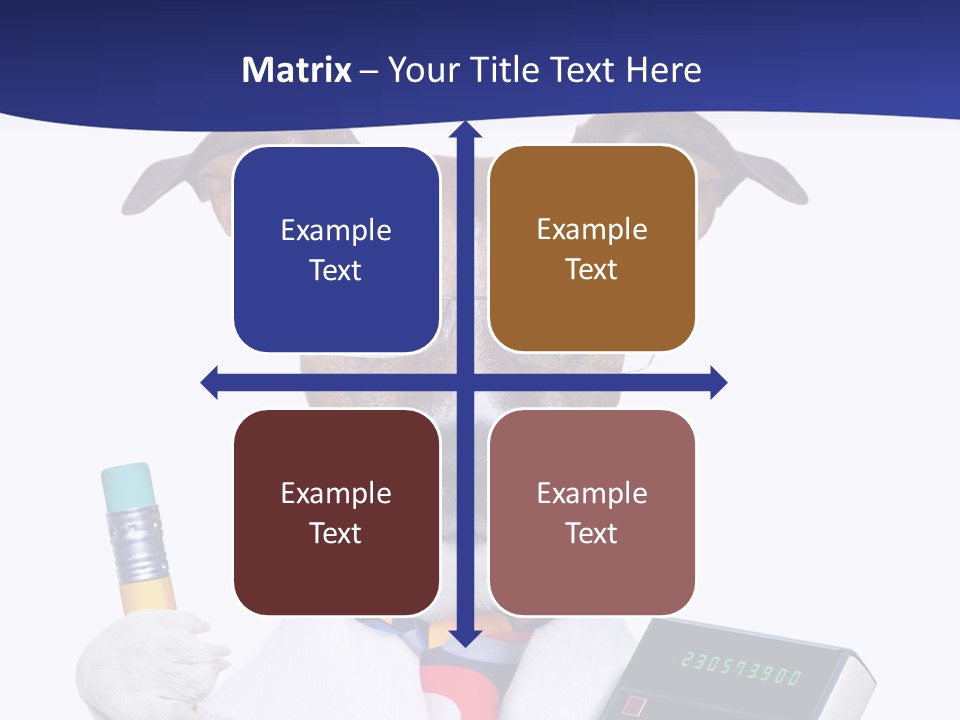 Matrix – Your Title Text Here

Example Text

Example Text

Example Text

Example Text

230573900